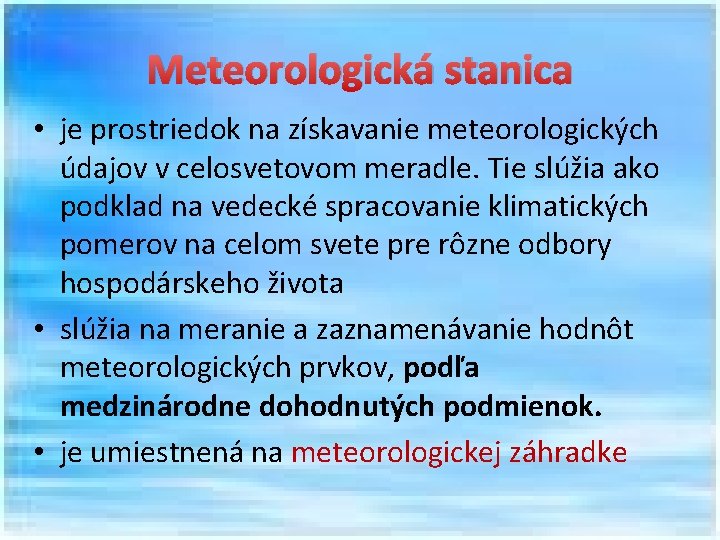 Meteorologická stanica

• je prostriedok na získavanie meteorologických údajov v celosvetovom meradle. Tie slúžia ako podklad na vedecké spracovanie klimatických pomerov na celom svete pre rôzne odbory hospodárskeho života

• slúžia na meranie a zaznamenávanie hodnôt meteorologických prvkov, podľa medzinárodne dohodnutých podmienok.

• je umiestnená na meteorologickej záhradke